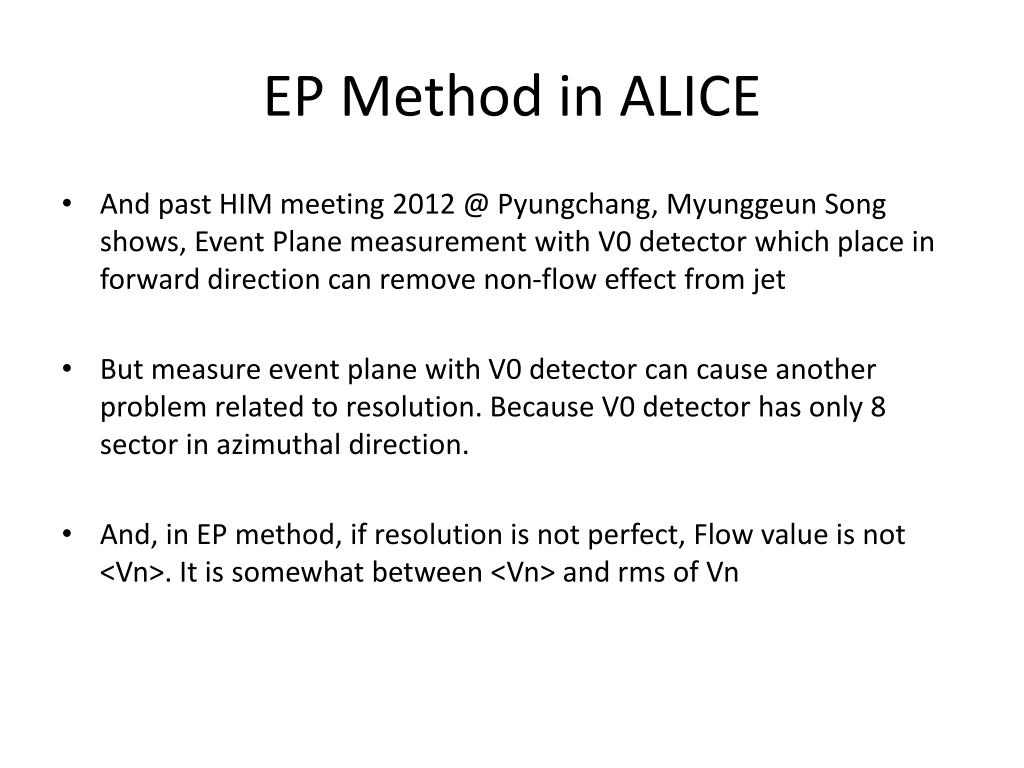 EP Method in ALICE

• And past HIM meeting 2012 @ Pyungchang, Myunggeun Song shows, Event Plane measurement with V0 detector which place in forward direction can remove non-flow effect from jet

• But measure event plane with V0 detector can cause another problem related to resolution. Because V0 detector has only 8 sector in azimuthal direction.

• And, in EP method, if resolution is not perfect, Flow value is not <Vn>. It is somewhat between <Vn> and rms of Vn